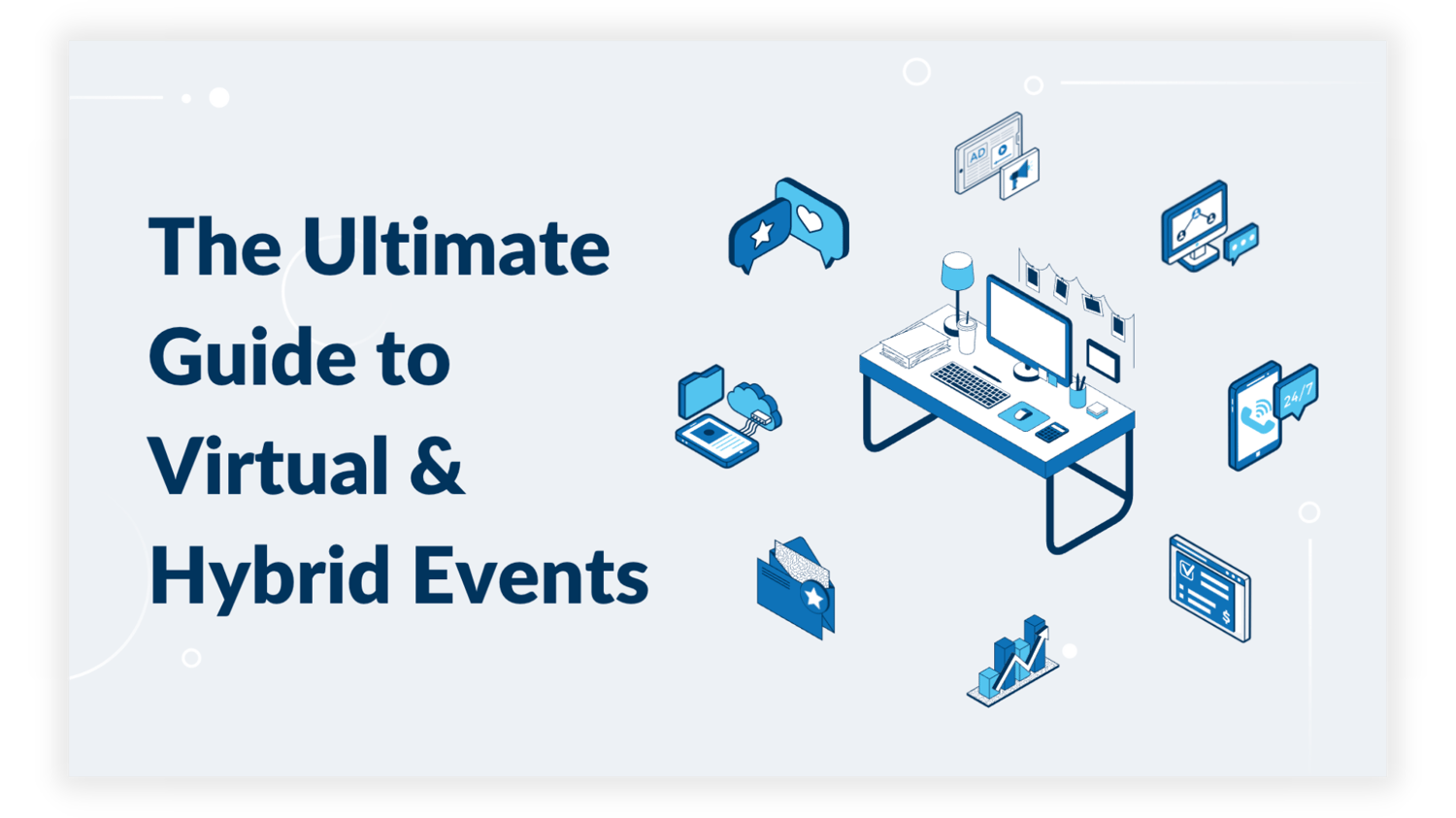 The Ultimate Guide to Virtual & Hybrid Events

AD

24/7

$